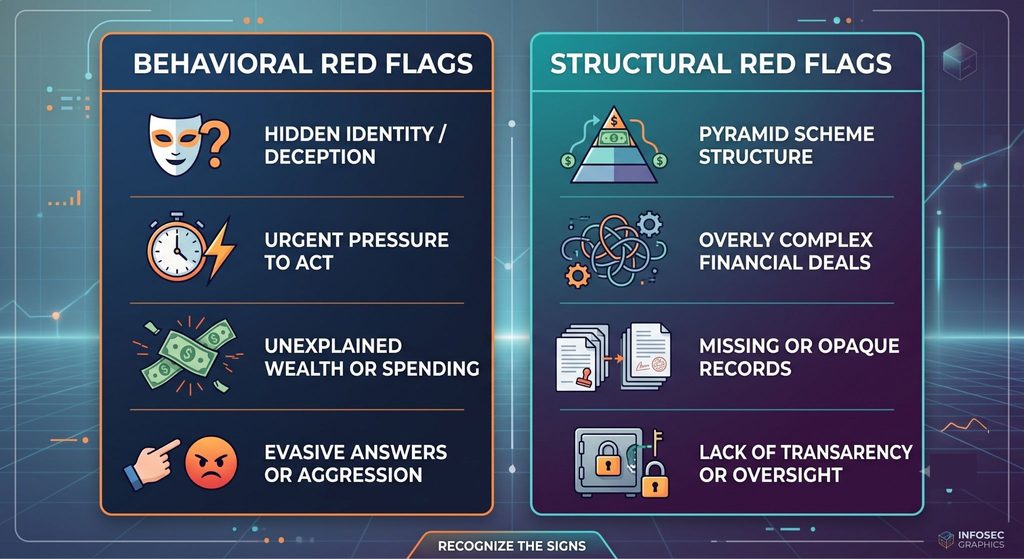 BEHAVIORAL RED FLAGS

HIDDEN IDENTITY / DECEPTION

URGENT PRESSURE TO ACT

UNEXPLAINED WEALTH OR SPENDING

EVASIVE ANSWERS OR AGGRESSION

STRUCTURAL RED FLAGS

PYRAMID SCHEME STRUCTURE

OVERLY COMPLEX FINANCIAL DEALS

MISSING OR OPAQUE RECORDS

LACK OF TRANSARENCY OR OVERSIGHT

RECOGNIZE THE SIGNS

INFOSEC GRAPHICS